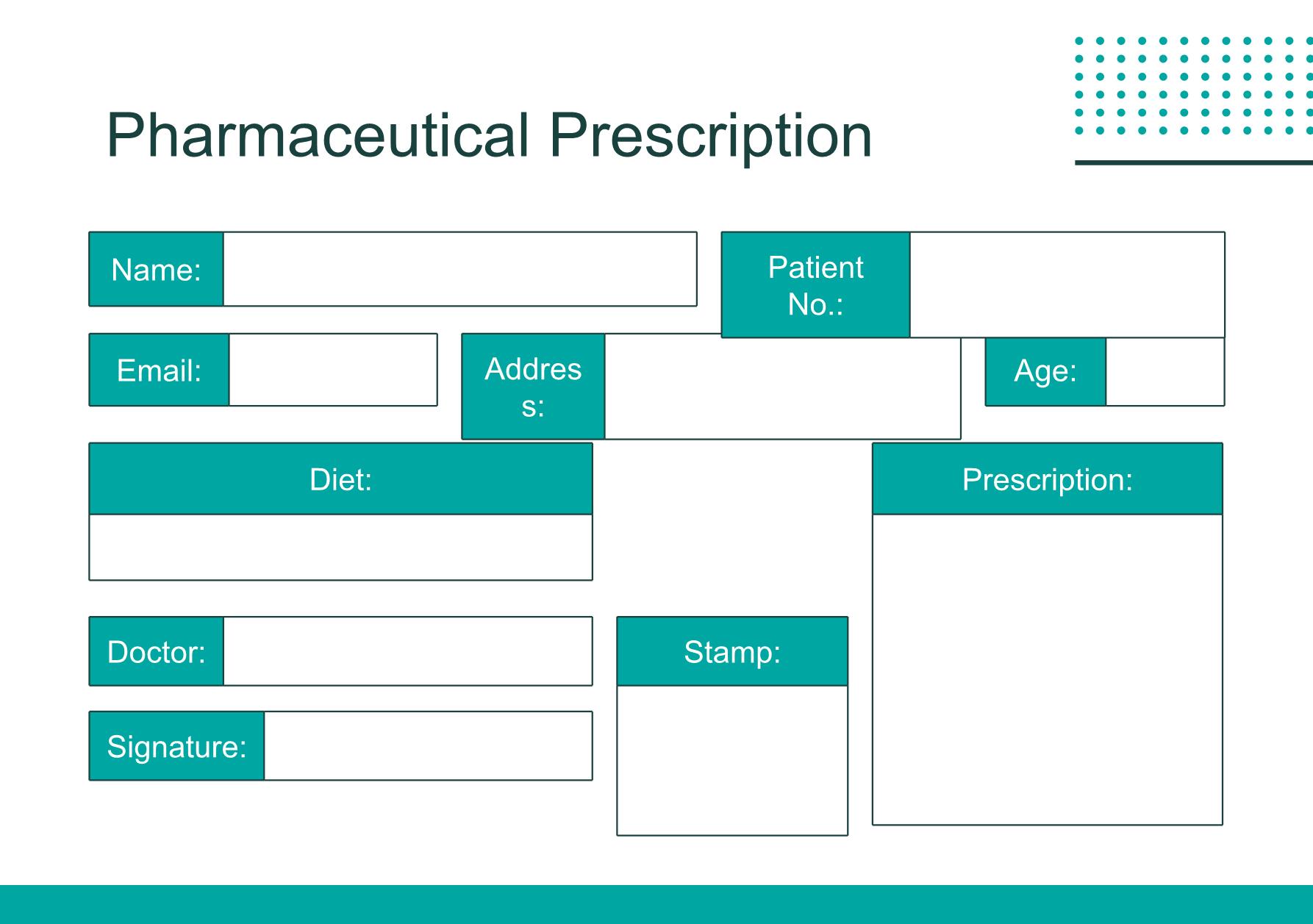 Pharmaceutical Prescription

Name:

Patient No.:

Email:

Address:

Age:

Diet:

Prescription:

Doctor:

Stamp:

Signature: